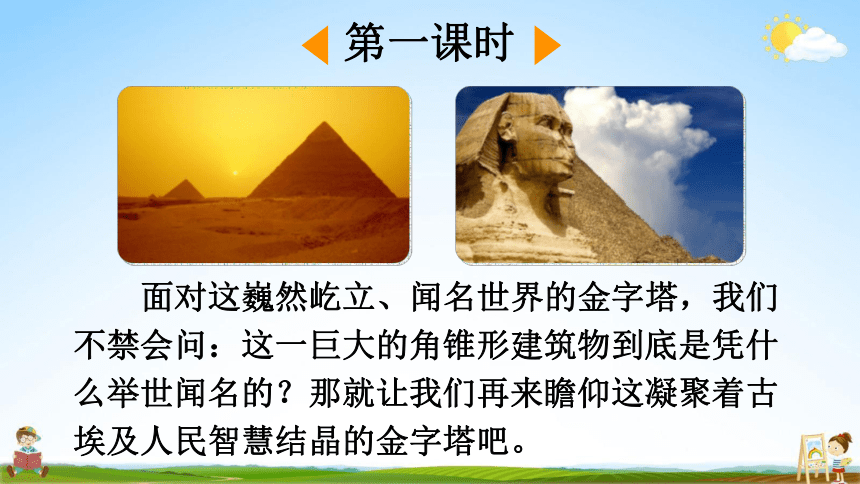 第一课时

面对这巍然屹立、闻名世界的金字塔，我们不禁会问：这一巨大的角锥形建筑物到底是凭什么举世闻名的？那就让我们再来瞻仰这凝聚着古埃及人民智慧结晶的金字塔吧。